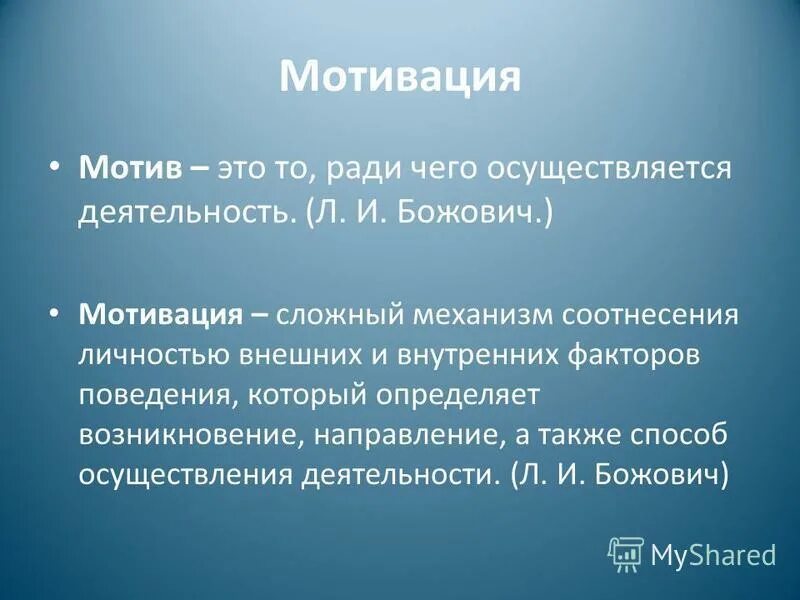 Мотивация

• Мотив – это то, ради чего осуществляется деятельность. (Л. И. Божович.)

• Мотивация – сложный механизм соотнесения личностью внешних и внутренних факторов поведения, который определяет возникновение, направление, а также способ осуществления деятельности. (Л. И. Божович)

MyShared